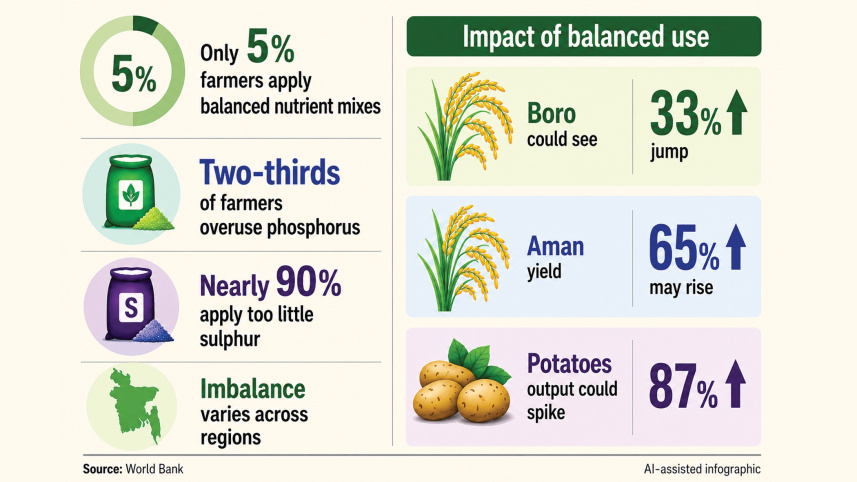 5%

Only 5% farmers apply balanced nutrient mixes

Two-thirds of farmers overuse phosphorus

S

Nearly 90% apply too little sulphur

Imbalance varies across regions

Impact of balanced use

Boro could see

33% jump

Aman yield

65% may rise

Potatoes output could spike

87%

Source: World Bank

AI-assisted infographic